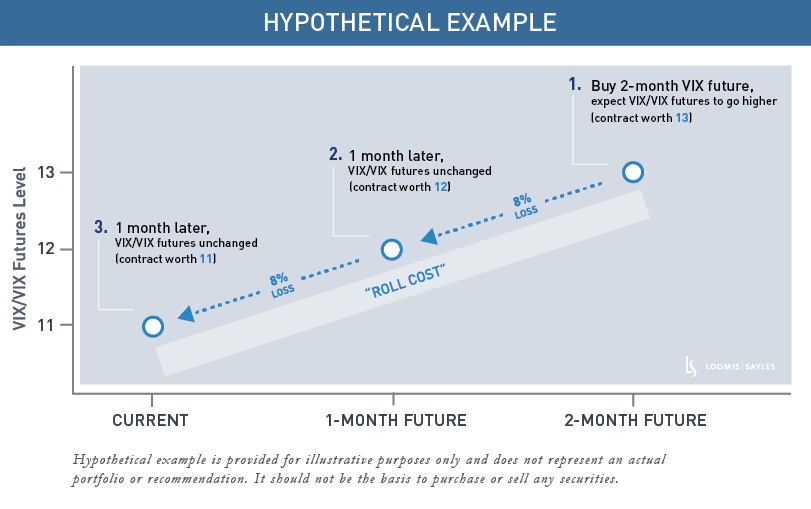 HYPOTHETICAL EXAMPLE

VIX/VIX Futures Level

13

12

11

1. Buy 2-month VIX future, expect VIX/VIX futures to go higher (contract worth 13)

2. 1 month later, VIX/VIX futures unchanged (contract worth 12)

3. 1 month later, VIX/VIX futures unchanged (contract worth 11)

8% LOSS

8% LOSS

"ROLL COST"

LS LOOMIS | SAYLES

CURRENT

1-MONTH FUTURE

2-MONTH FUTURE

Hypothetical example is provided for illustrative purposes only and does not represent an actual portfolio or recommendation. It should not be the basis to purchase or sell any securities.